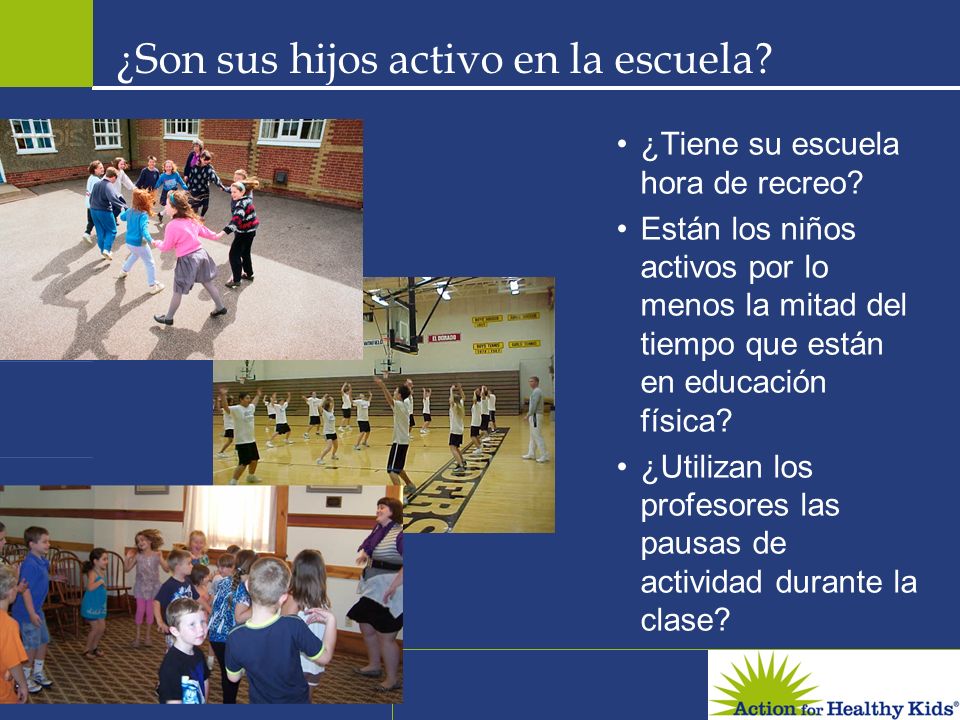 ¿Son sus hijos activo en la escuela?

• ¿Tiene su escuela hora de recreo?
• Están los niños activos por lo menos la mitad del tiempo que están en educación física?
• ¿Utilizan los profesores las pausas de actividad durante la clase?

EL DORADO

Action for Healthy Kids®